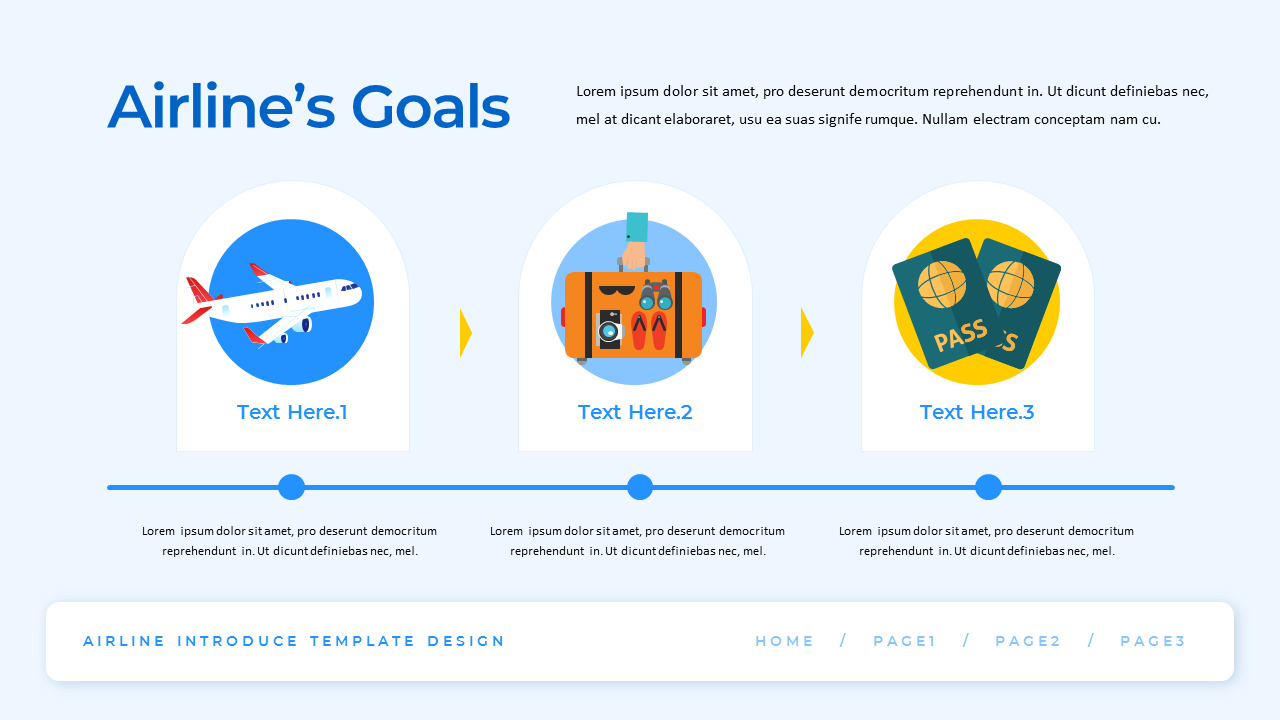 Airline's Goals

Lorem ipsum dolor sit amet, pro deserunt democritum reprehendunt in. Ut dicunt definiebas nec, mel at dicant elaboraret, usu ea suas signife rumque. Nullam electram conceptam nam cu.

PASS

PASS

Text Here.1

Text Here.2

Text Here.3

Lorem ipsum dolor sit amet, pro deserunt democritum reprehendunt in. Ut dicunt definiebas nec, mel.

Lorem ipsum dolor sit amet, pro deserunt democritum reprehendunt in. Ut dicunt definiebas nec, mel.

Lorem ipsum dolor sit amet, pro deserunt democritum reprehendunt in. Ut dicunt definiebas nec, mel.

AIRLINE INTRODUCE TEMPLATE DESIGN

HOME / PAGE1 / PAGE2 / PAGE3